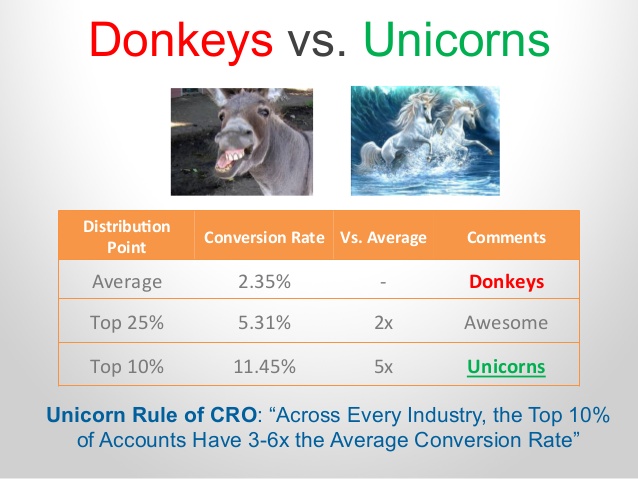 Donkeys vs. Unicorns

| Distribution Point | Conversion Rate | Vs. Average | Comments |
|---|---|---|---|
| Average | 2.35% | - | Donkeys |
| Top 25% | 5.31% | 2x | Awesome |
| Top 10% | 11.45% | 5x | Unicorns |

Unicorn Rule of CRO: “Across Every Industry, the Top 10% of Accounts Have 3-6x the Average Conversion Rate”